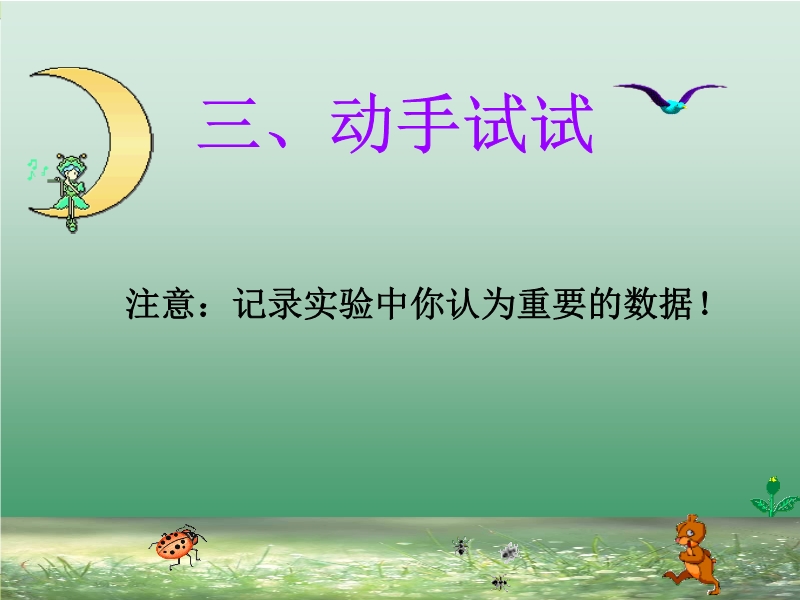 三、动手试试

注意：记录实验中你认为重要的数据！